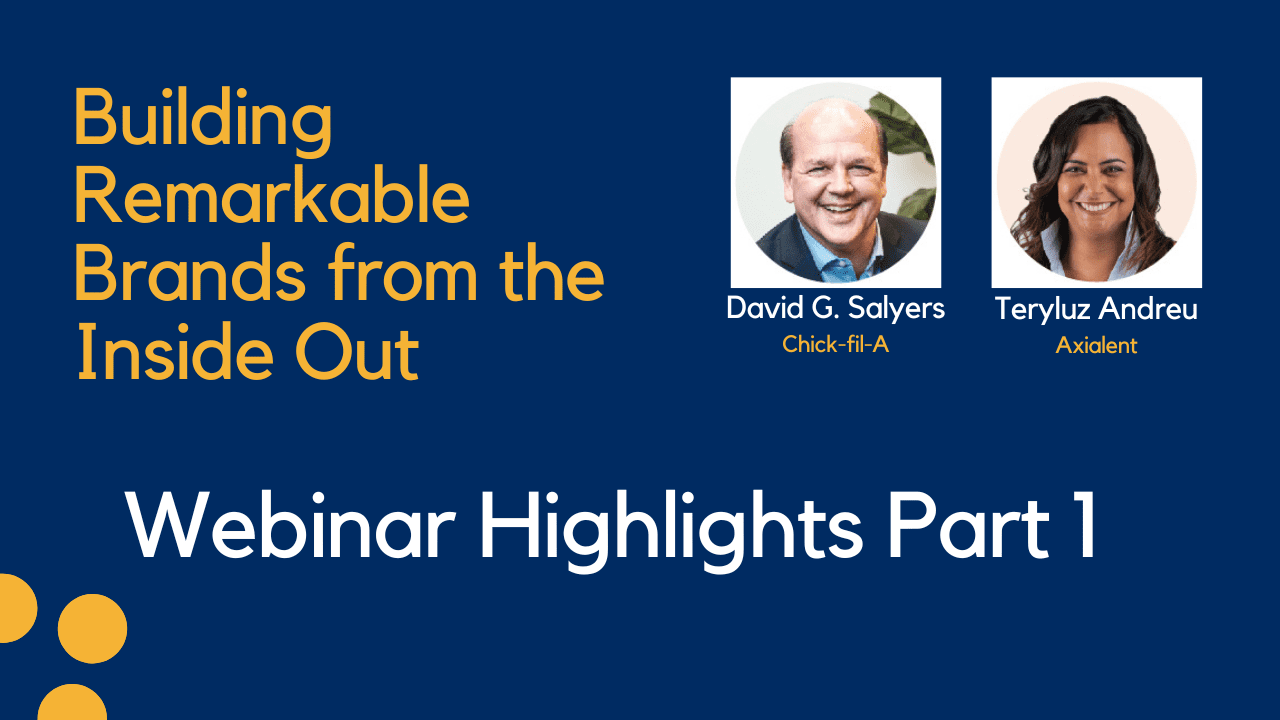 Building Remarkable Brands from the Inside Out

David G. Salyers
Chick-fil-A

Teryluz Andreu
Axialent

Webinar Highlights Part 1